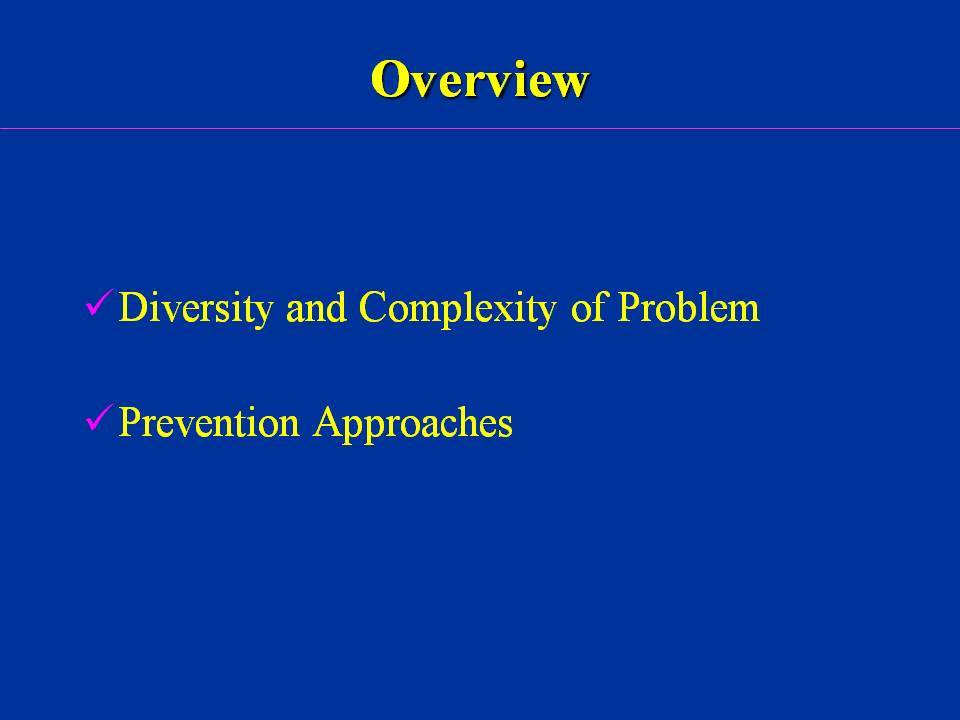 Overview

✓ Diversity and Complexity of Problem

✓ Prevention Approaches